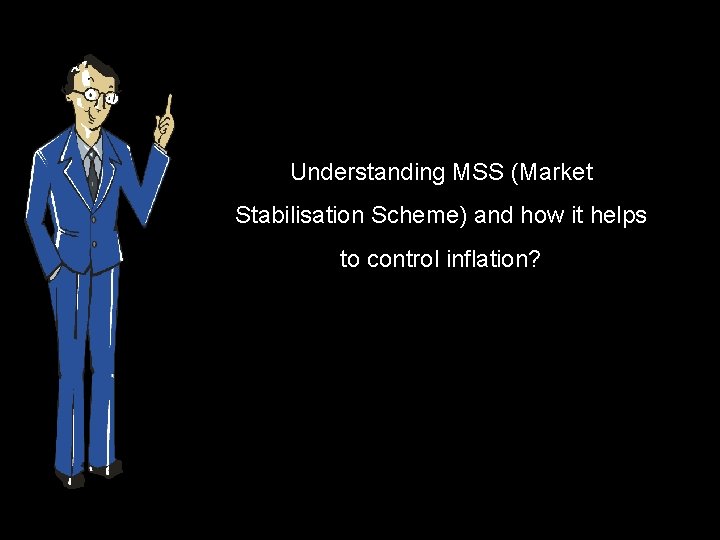 Understanding MSS (Market Stabilisation Scheme) and how it helps to control inflation?